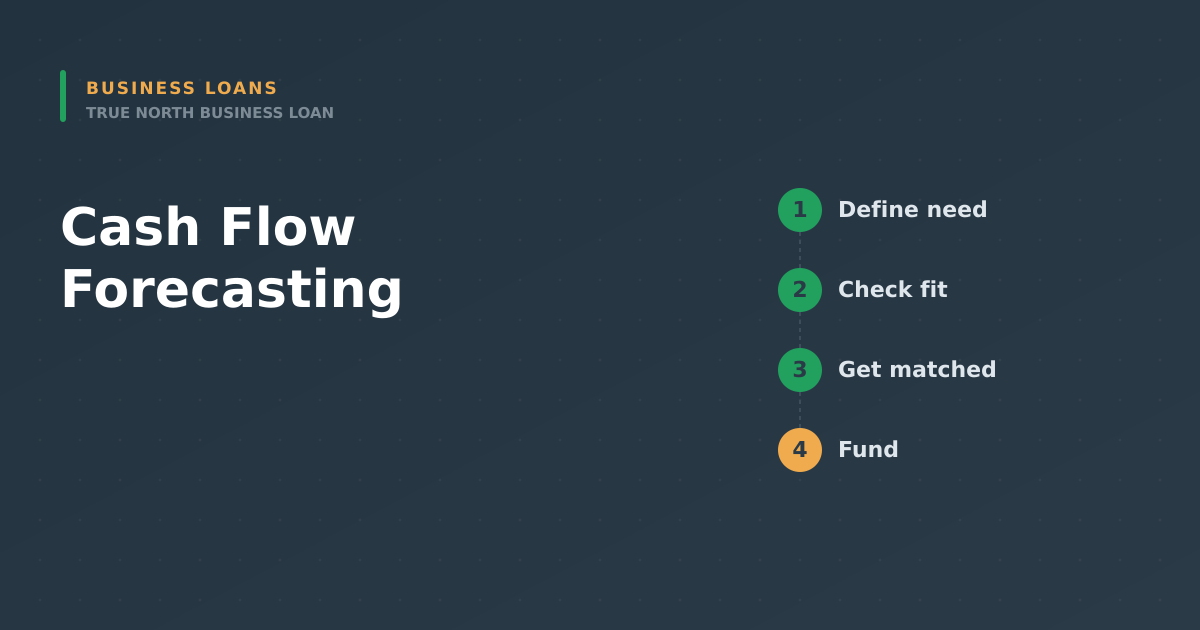 BUSINESS LOANS
TRUE NORTH BUSINESS LOAN

Cash Flow Forecasting

1 Define need
2 Check fit
3 Get matched
4 Fund